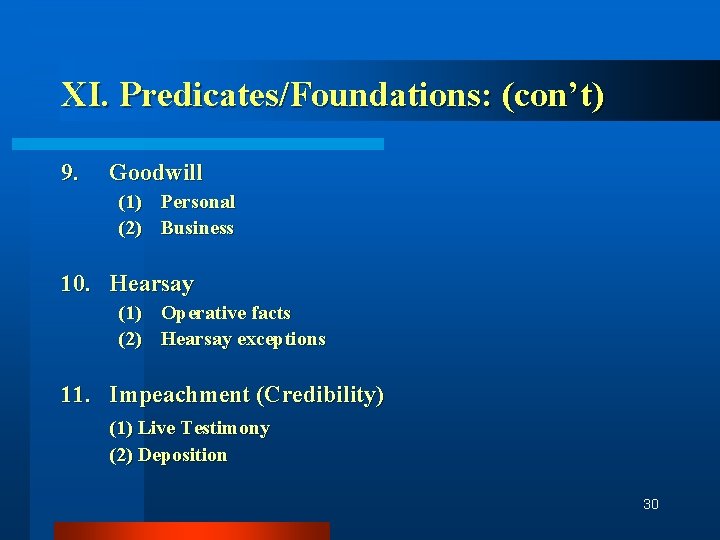 XI. Predicates/Foundations: (con't)

9. Goodwill
(1) Personal
(2) Business

10. Hearsay
(1) Operative facts
(2) Hearsay exceptions

11. Impeachment (Credibility)
(1) Live Testimony
(2) Deposition

30